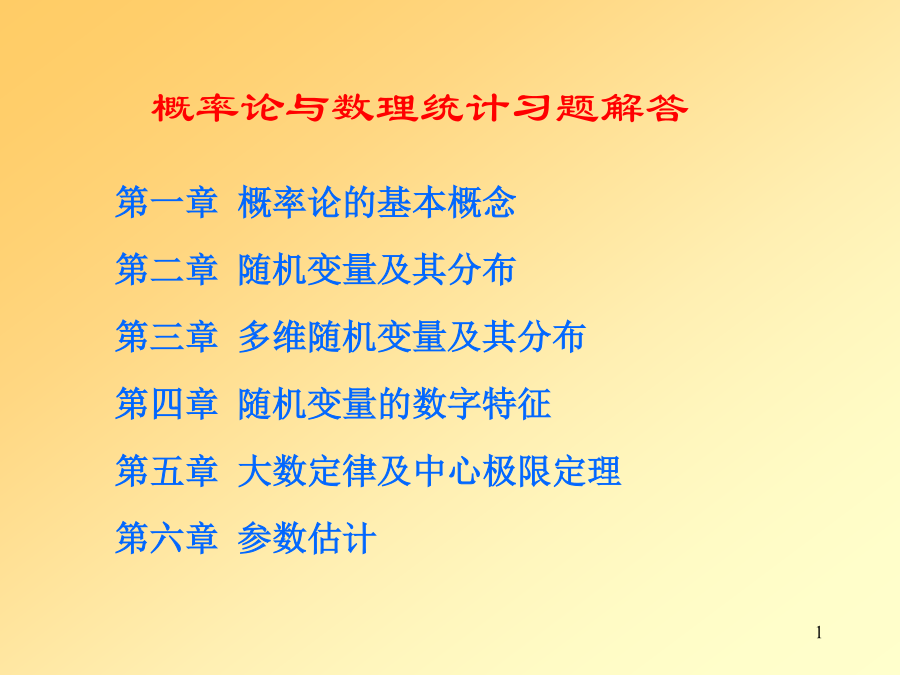 概率论与数理统计习题解答

第一章 概率论的基本概念

第二章 随机变量及其分布

第三章 多维随机变量及其分布

第四章 随机变量的数字特征

第五章 大数定律及中心极限定理

第六章 参数估计

1